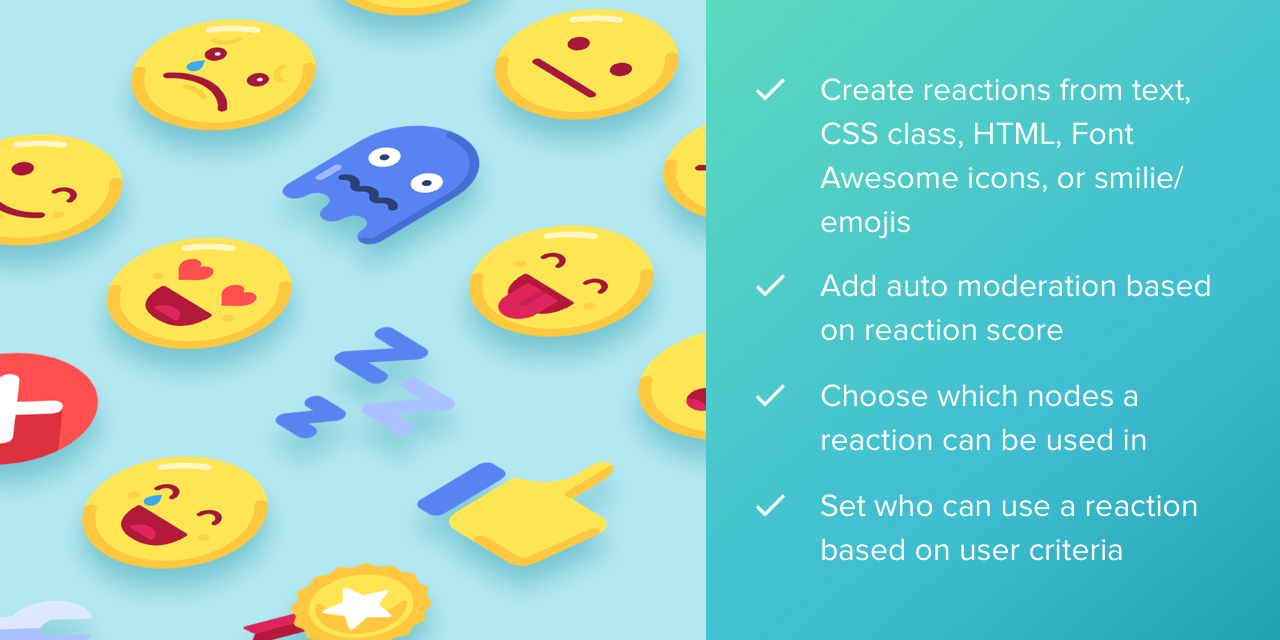 ✓ Create reactions from text, CSS class, HTML, Font Awesome icons, or smilie/emojis

✓ Add auto moderation based on reaction score

✓ Choose which nodes a reaction can be used in

✓ Set who can use a reaction based on user criteria